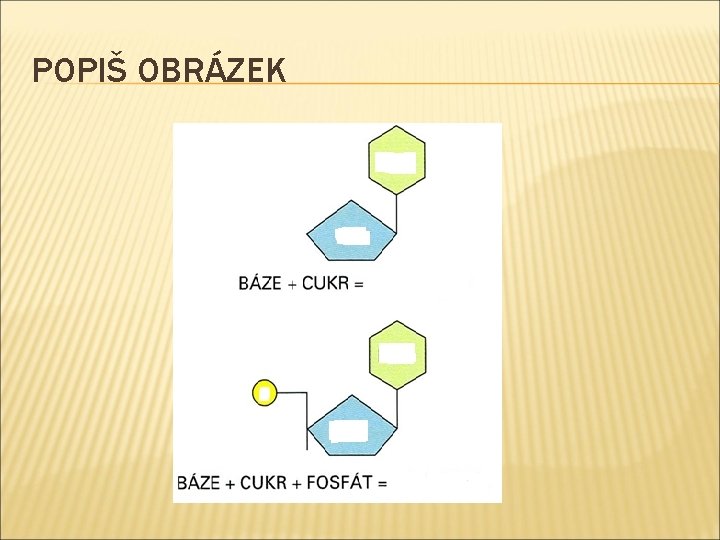 POPIŠ OBRÁZEK

BÁZE + CUKR =

BÁZE + CUKR + FOSFÁT =